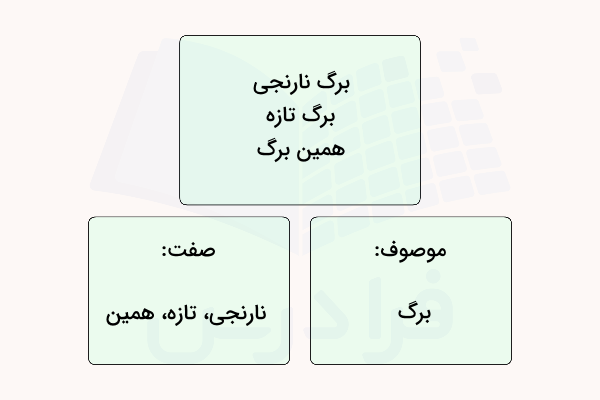 برگ نارنجی
برگ تازه
همین برگ

موصوف:

برگ

صفت:

نارنجی، تازه، همین

فرادرس